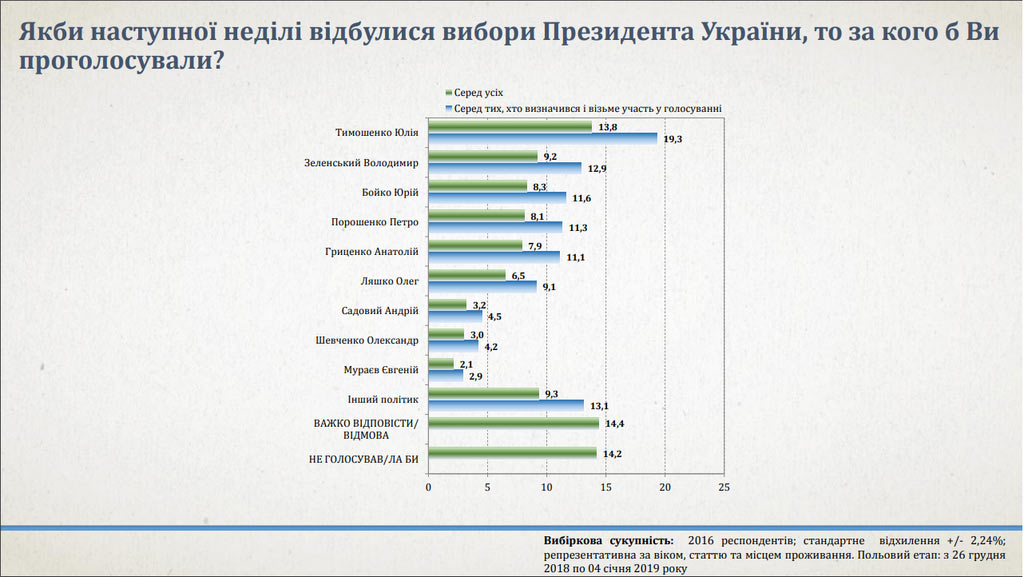 Якби наступної неділі відбулися вибори Президента України, то за кого б Ви проголосували?

Серед усіх
Серед тих, хто визначився і візьме участь у голосуванні

Тимошенко Юлія 13,8 19,3
Зеленський Володимир 9,2 12,9
Бойко Юрій 8,3 11,6
Порошенко Петро 8,1 11,3
Гриценко Анатолій 7,9 11,1
Ляшко Олег 6,5 9,1
Садовий Андрій 3,2 4,5
Шевченко Олександр 3,0 4,2
Мураєв Євгеній 2,1 2,9
Інший політик 9,3 13,1
ВАЖКО ВІДПОВІСТИ/ ВІДМОВА 14,4
НЕ ГОЛОСУВАВ/ЛА БИ 14,2

0 5 10 15 20 25

Вибіркова сукупність: 2016 респондентів; стандартне відхилення +/- 2,24%; репрезентативна за віком, статтю та місцем проживання. Польовий етап: з 26 грудня 2018 по 04 січня 2019 року